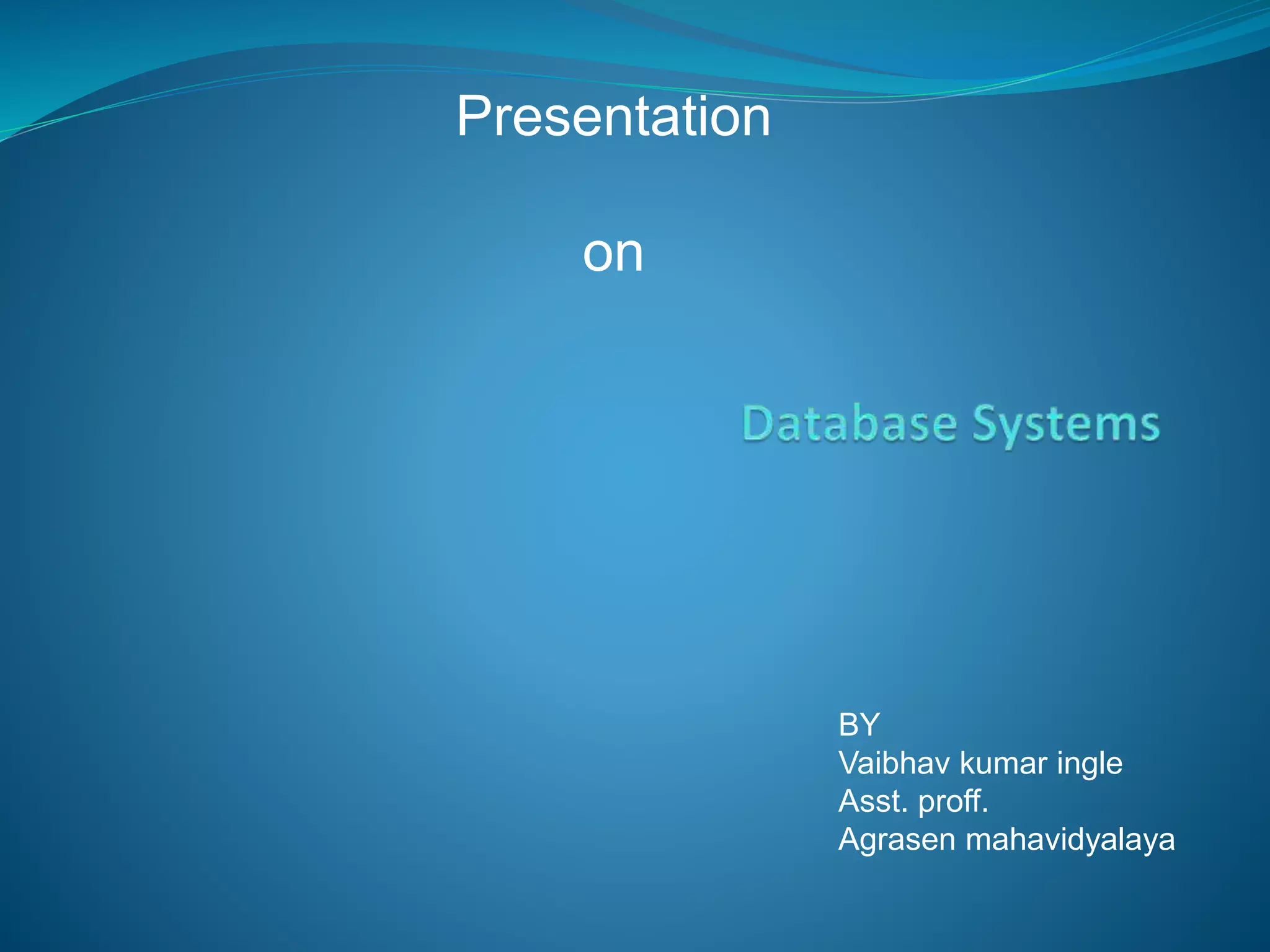 Presentation

on

Database Systems

BY
Vaibhav kumar ingle
Asst. proff.
Agrasen mahavidyalaya